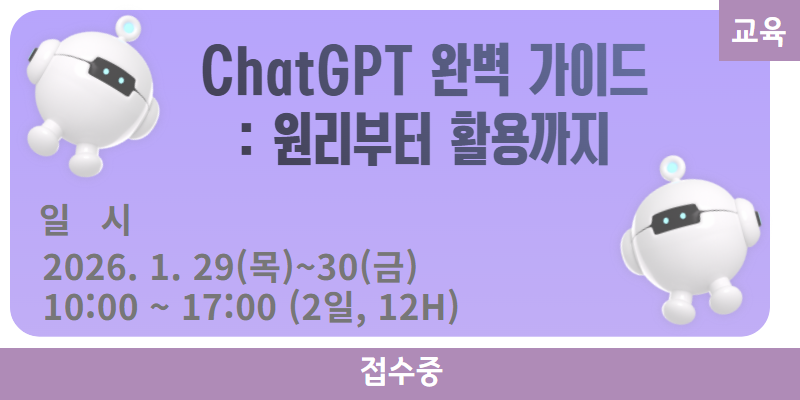 교육

ChatGPT 완벽 가이드
: 원리부터 활용까지

일 시
2026. 1. 29(목)~30(금)
10:00 ~ 17:00 (2일, 12H)

접수중